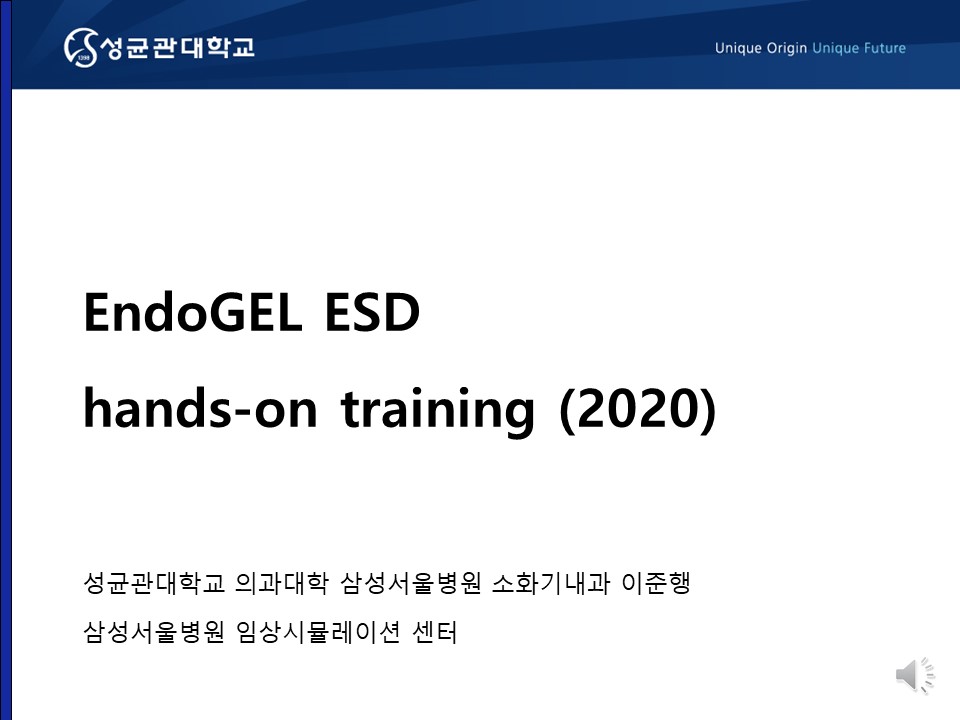 1398 성균관대학교

Unique Origin Unique Future

EndoGEL ESD

hands-on training (2020)

성균관대학교 의과대학 삼성서울병원 소화기내과 이준행

삼성서울병원 임상시뮬레이션 센터